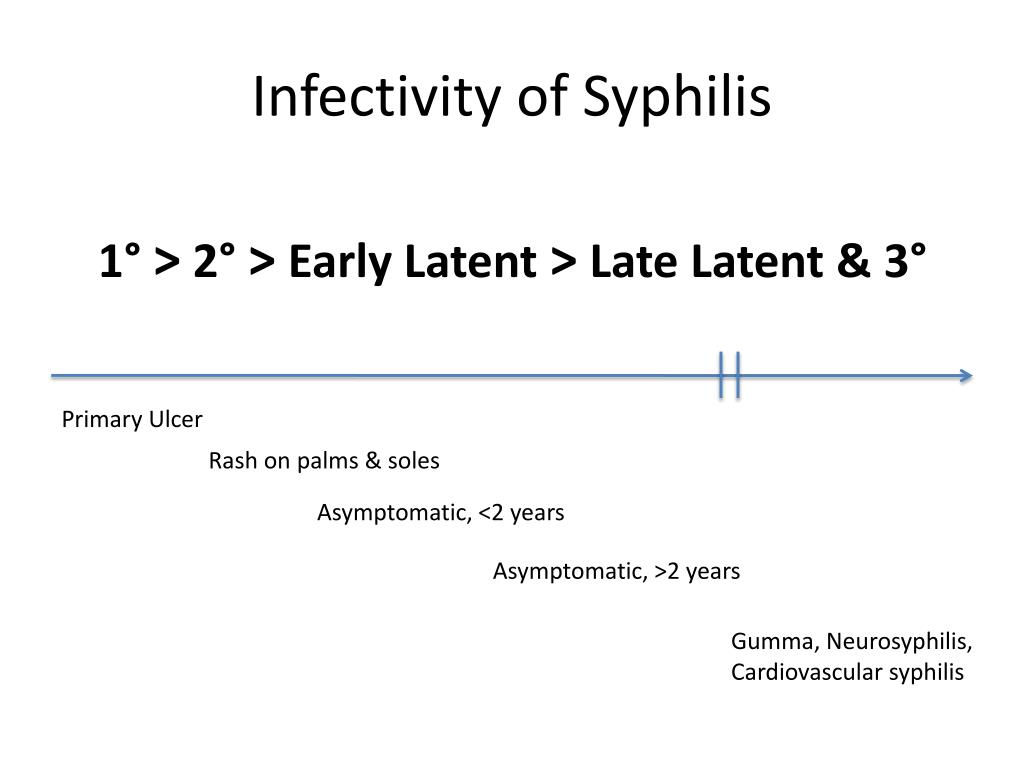 Infectivity of Syphilis

1° > 2° > Early Latent > Late Latent & 3°

Primary Ulcer

Rash on palms & soles

Asymptomatic, <2 years

Asymptomatic, >2 years

Gumma, Neurosyphilis, Cardiovascular syphilis